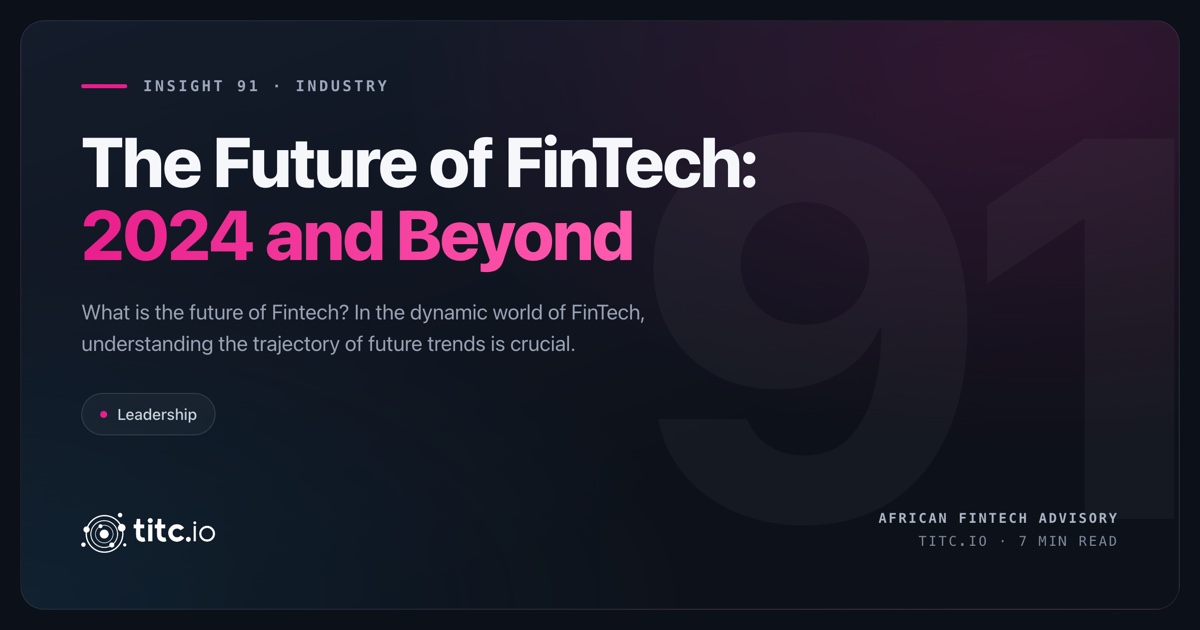 INSIGHT 91 · INDUSTRY

The Future of FinTech: 2024 and Beyond

What is the future of Fintech? In the dynamic world of FinTech, understanding the trajectory of future trends is crucial.

Leadership

91

titc.io

AFRICAN FINTECH ADVISORY
TITC.IO · 7 MIN READ